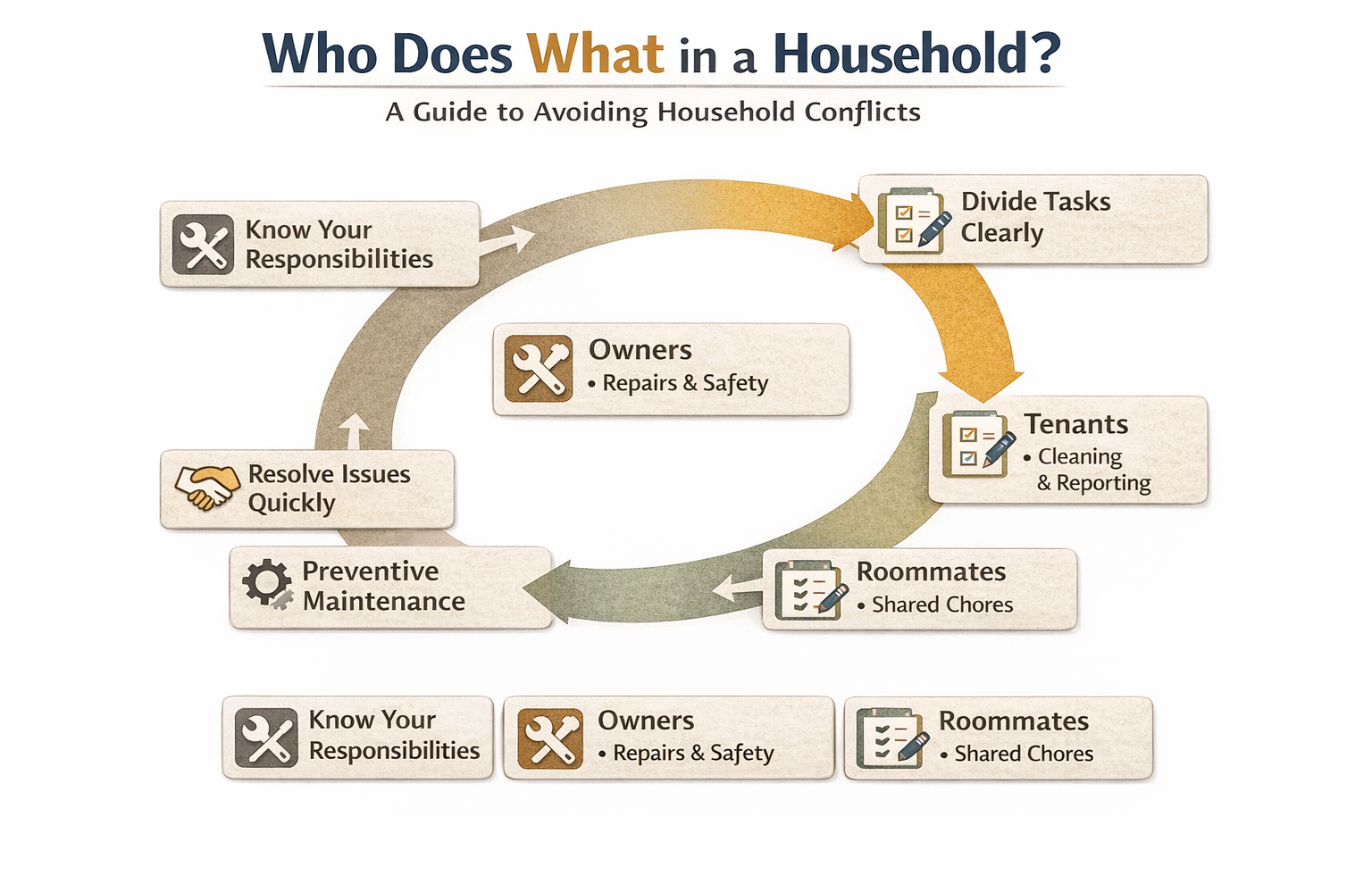 Who Does What in a Household?

A Guide to Avoiding Household Conflicts

Know Your Responsibilities

Divide Tasks Clearly

Owners
• Repairs & Safety

Tenants
• Cleaning & Reporting

Resolve Issues Quickly

Preventive Maintenance

Roommates
• Shared Chores

Know Your Responsibilities

Owners
• Repairs & Safety

Roommates
• Shared Chores